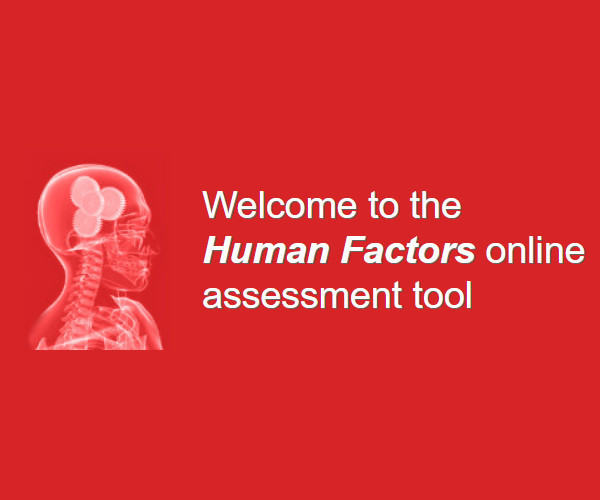 Welcome to the
Human Factors online
assessment tool